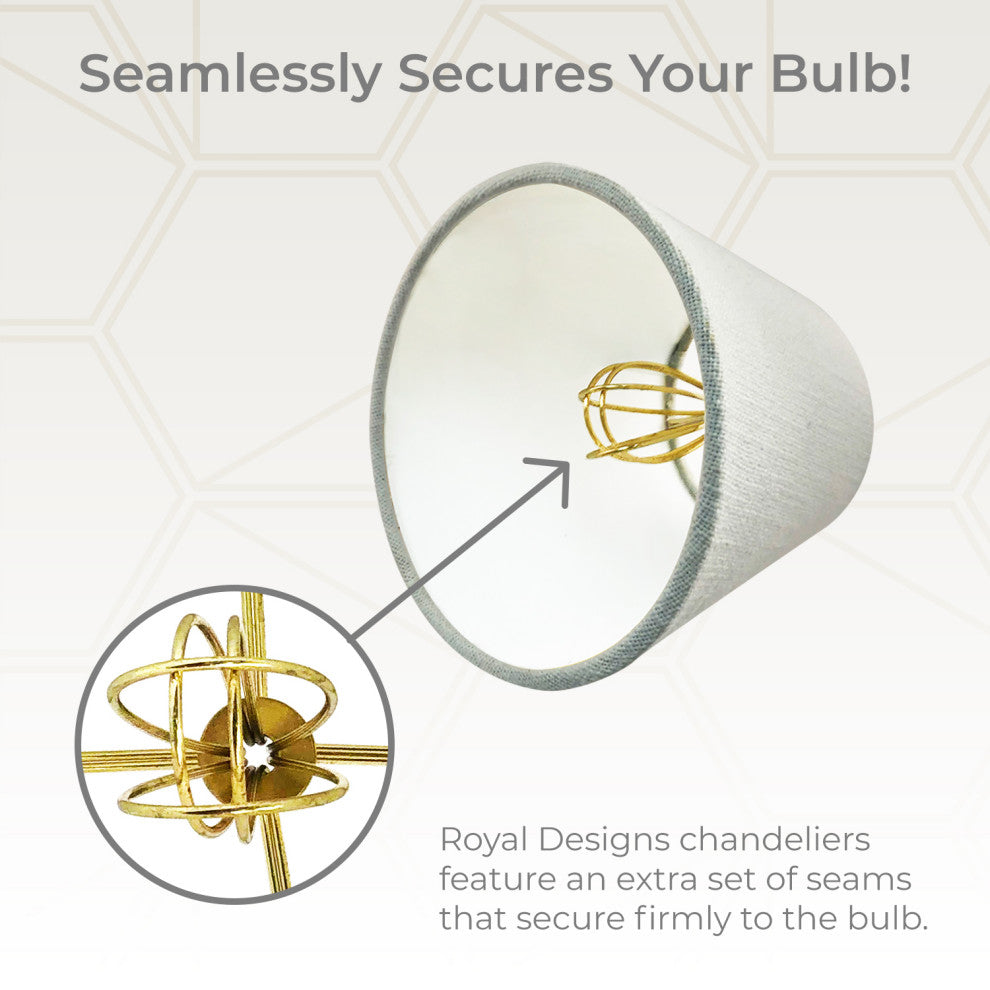 Seamlessly Secures Your Bulb!

Royal Designs chandeliers feature an extra set of seams that secure firmly to the bulb.